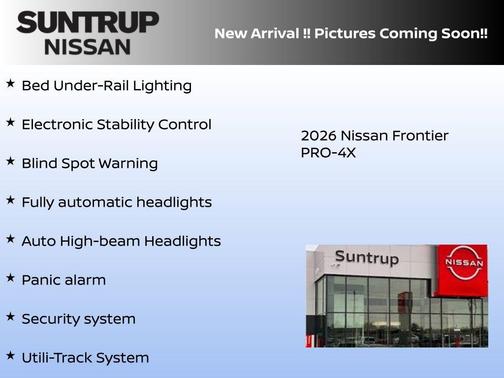 SUNTRUP NISSAN

New Arrival !! Pictures Coming Soon!!

★ Bed Under-Rail Lighting

★ Electronic Stability Control

★ Blind Spot Warning

★ Fully automatic headlights

★ Auto High-beam Headlights

★ Panic alarm

★ Security system

★ Utili-Track System

2026 Nissan Frontier PRO-4X

Suntrup

NISSAN